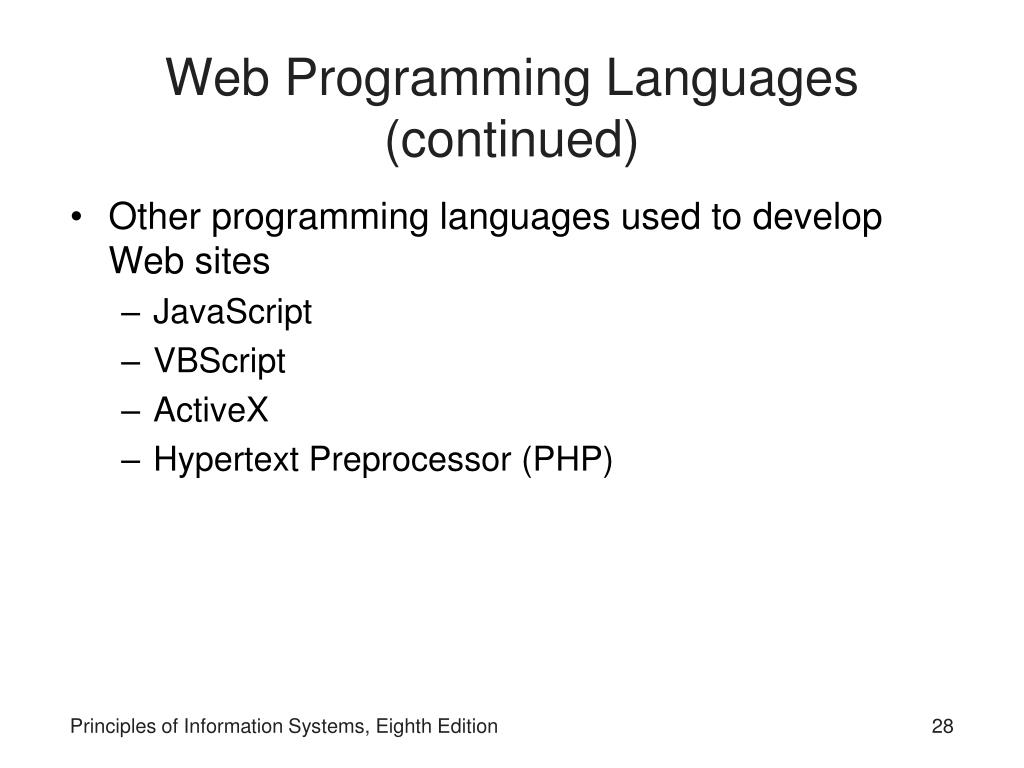 Web Programming Languages (continued)

• Other programming languages used to develop Web sites
– JavaScript
– VBScript
– ActiveX
– Hypertext Preprocessor (PHP)

Principles of Information Systems, Eighth Edition

28